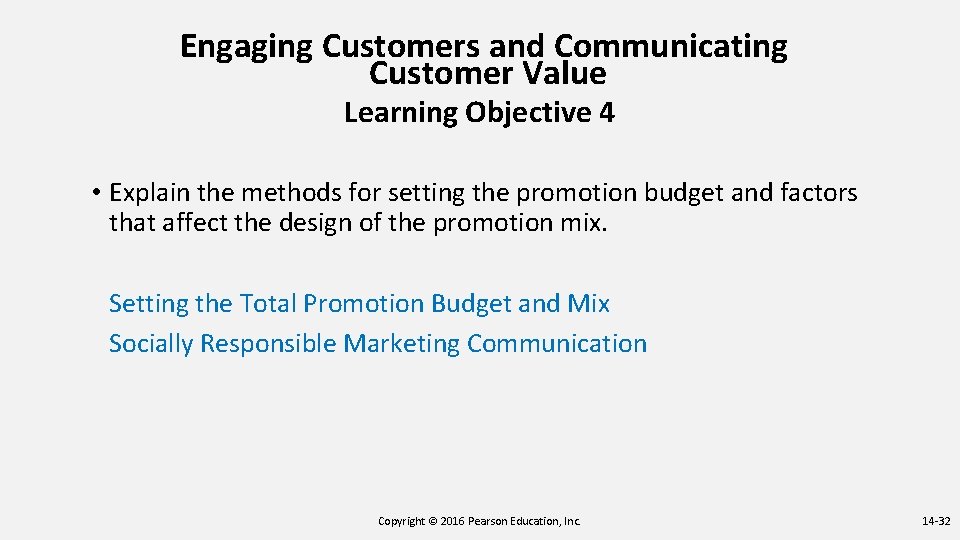 Engaging Customers and Communicating Customer Value

Learning Objective 4

• Explain the methods for setting the promotion budget and factors that affect the design of the promotion mix.

Setting the Total Promotion Budget and Mix

Socially Responsible Marketing Communication

Copyright © 2016 Pearson Education, Inc.

14-32